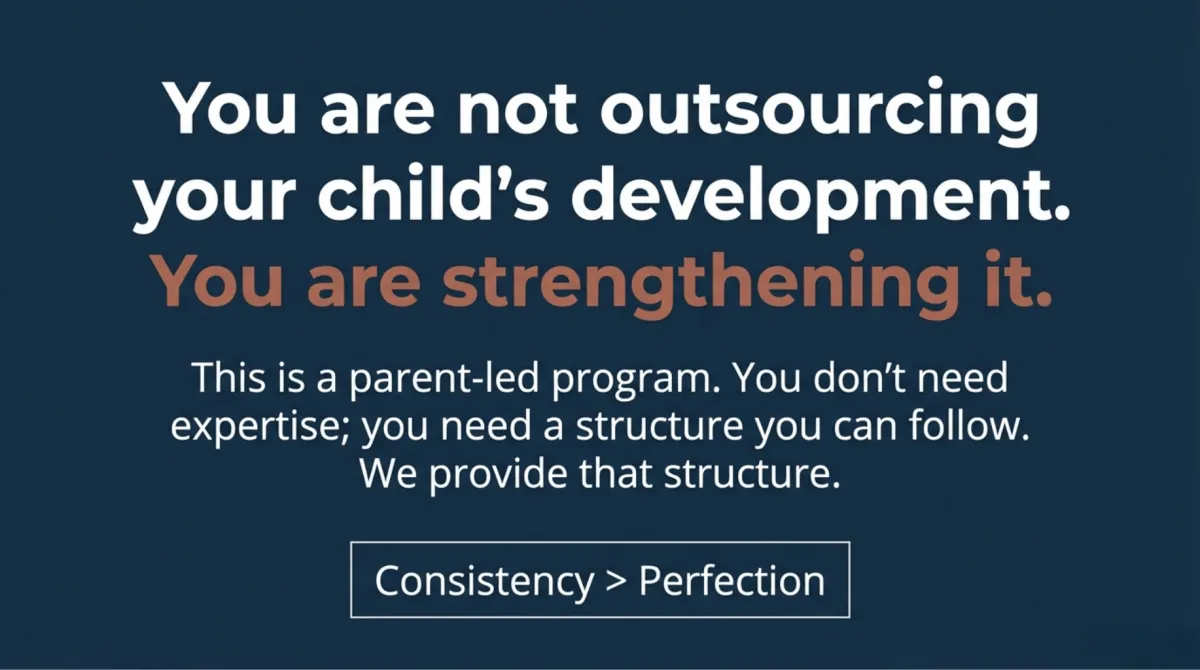 You are not outsourcing your child’s development. You are strengthening it.

This is a parent-led program. You don’t need expertise; you need a structure you can follow. We provide that structure.

Consistency > Perfection